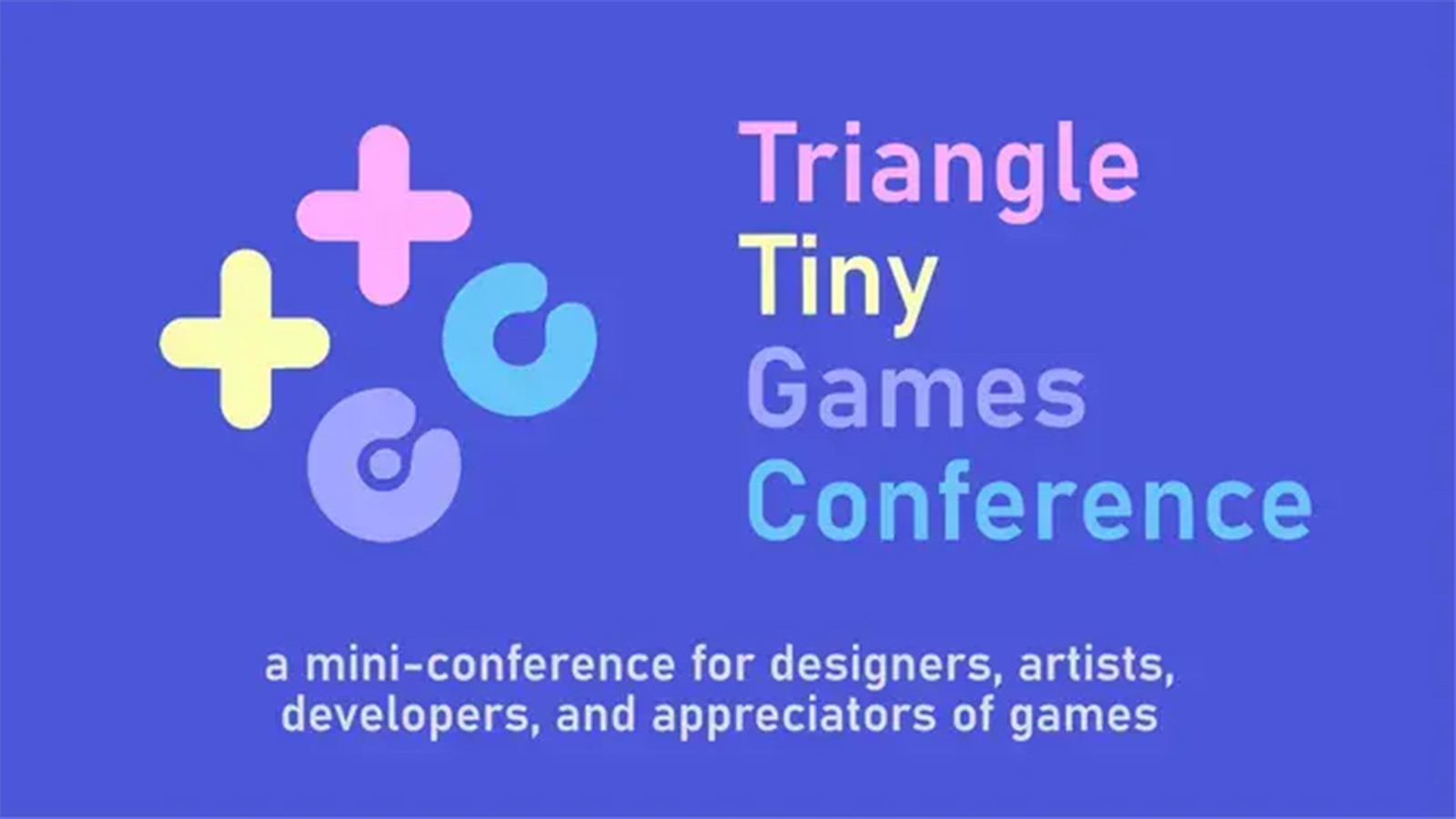 Triangle
Tiny
Games
Conference

a mini-conference for designers, artists, developers, and appreciators of games